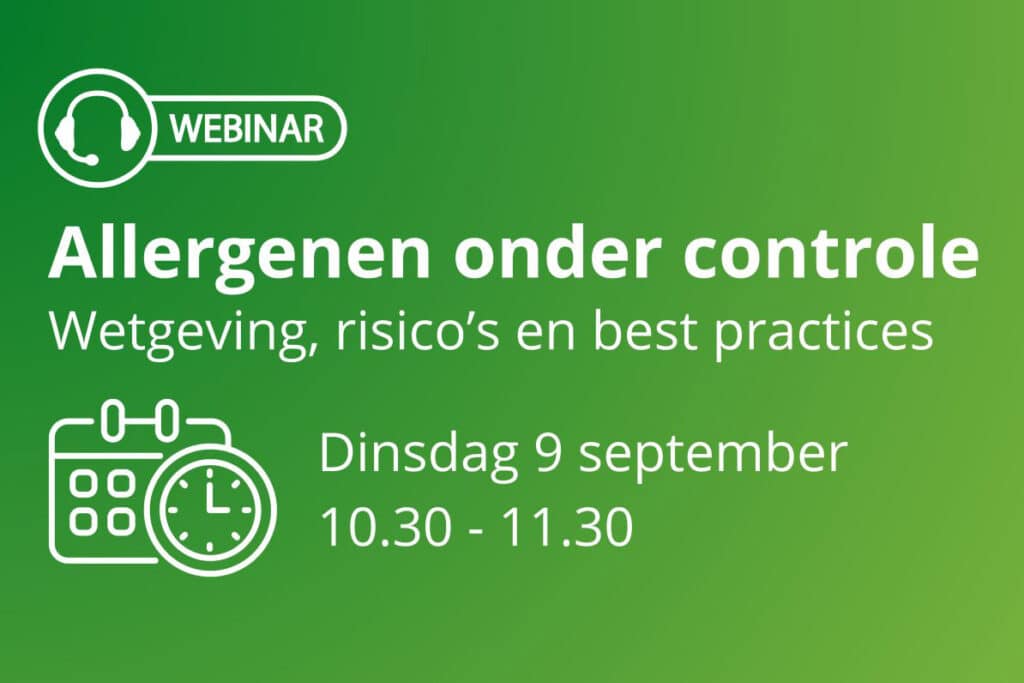 WEBINAR

Allergenen onder controle
Wetgeving, risico's en best practices

Dinsdag 9 september
10.30 - 11.30